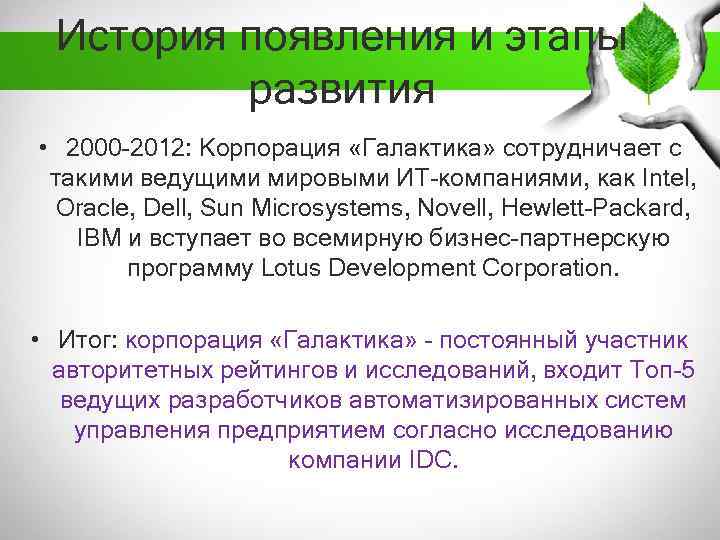 История появления и этапы развития

• 2000-2012: Корпорация «Галактика» сотрудничает с такими ведущими мировыми ИТ-компаниями, как Intel, Oracle, Dell, Sun Microsystems, Novell, Hewlett-Packard, IBM и вступает во всемирную бизнес-партнерскую программу Lotus Development Corporation.

• Итог: корпорация «Галактика» - постоянный участник авторитетных рейтингов и исследований, входит Топ-5 ведущих разработчиков автоматизированных систем управления предприятием согласно исследованию компании IDC.